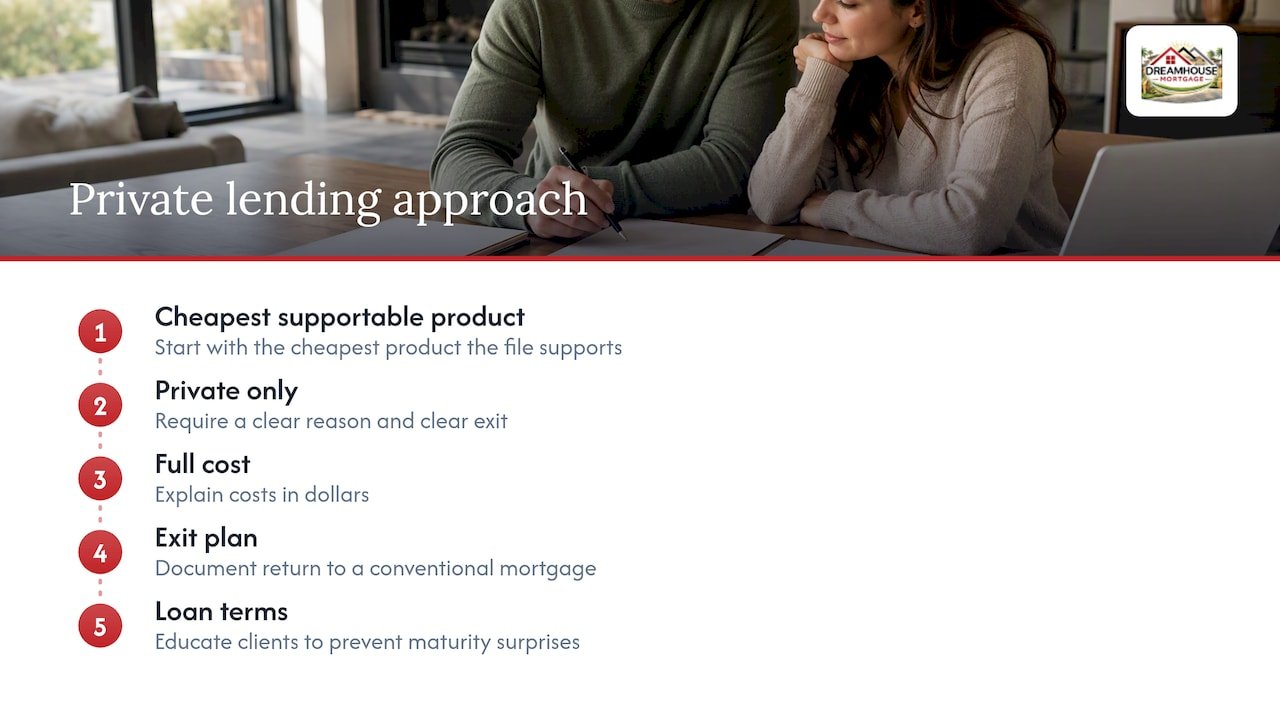 DREAMHOUSE MORTGAGE

Private lending approach

1
Cheapest supportable product
Start with the cheapest product the file supports

2
Private only
Require a clear reason and clear exit

3
Full cost
Explain costs in dollars

4
Exit plan
Document return to a conventional mortgage

5
Loan terms
Educate clients to prevent maturity surprises